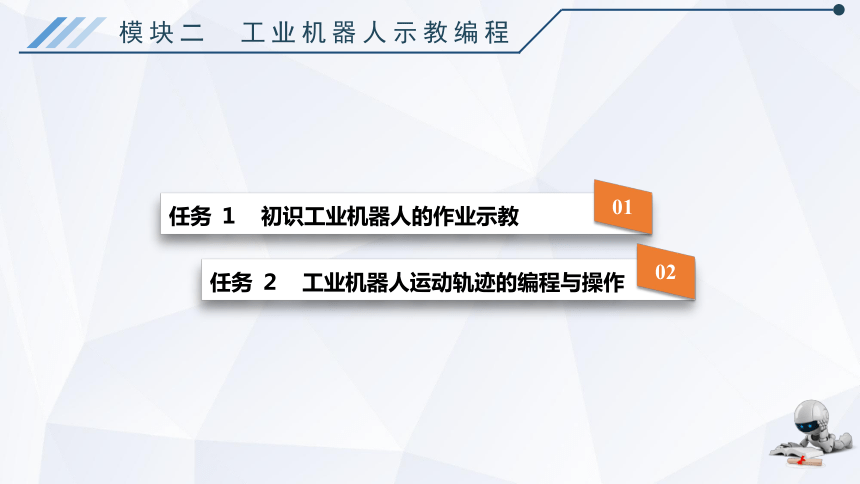 模块二　工业机器人示教编程

任务 1　初识工业机器人的作业示教

01

任务 2　工业机器人运动轨迹的编程与操作

02